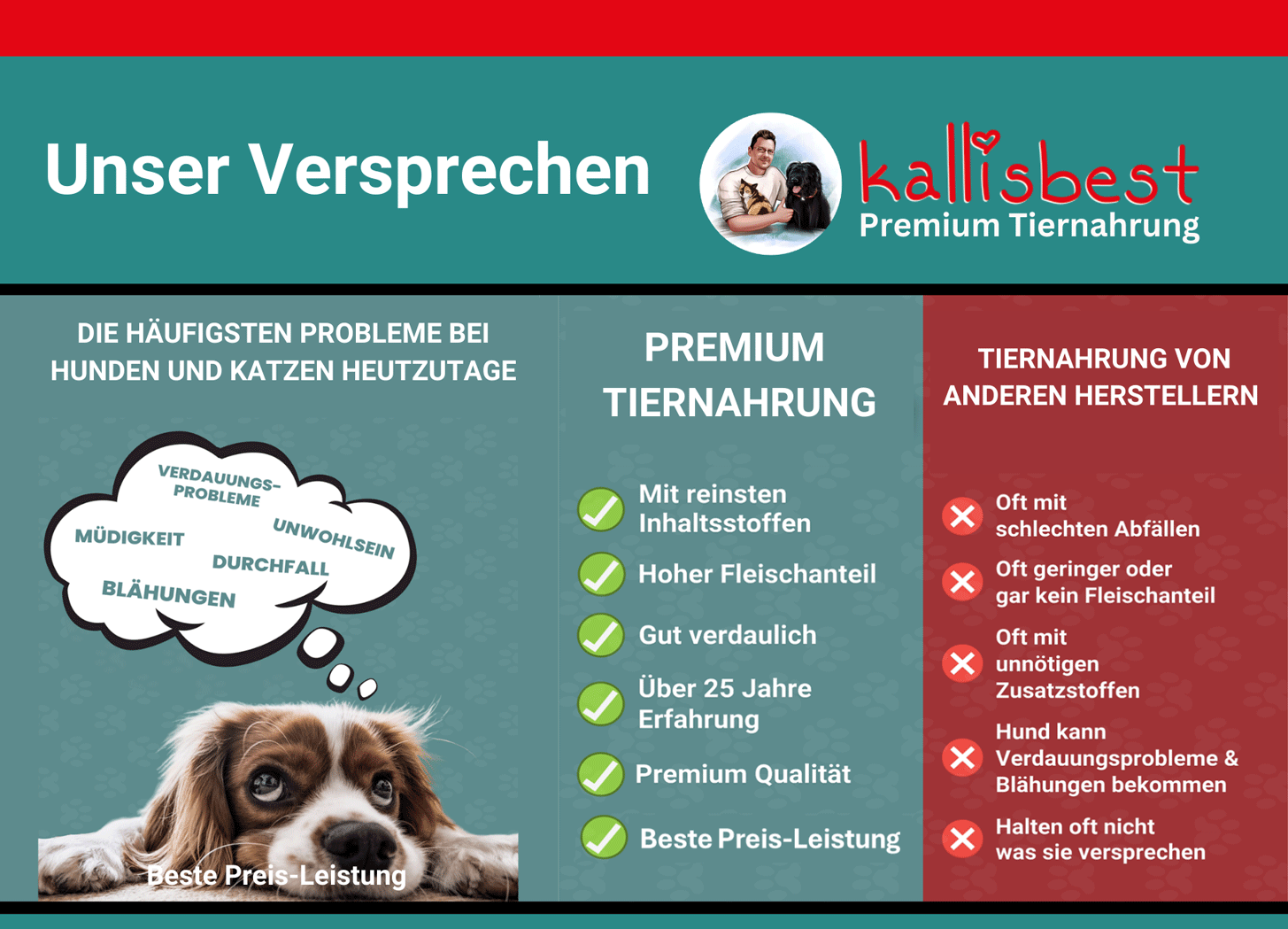 Unser Versprechen

kallisbest
Premium Tiernahrung

DIE HÄUFIGSTEN PROBLEME BEI HUNDEN UND KATZEN HEUTZUTAGE

VERDAUUNGS-PROBLEME
MÜDIGKEIT
UNWOHLSEIN
DURCHFALL
BLÄHUNGEN

Beste Preis-Leistung

PREMIUM TIERNAHRUNG

Mit reinsten Inhaltsstoffen

Hoher Fleischanteil

Gut verdaulich

Über 25 Jahre Erfahrung

Premium Qualität

Beste Preis-Leistung

TIERNAHRUNG VON ANDEREN HERSTELLERN

Oft mit schlechten Abfällen

Oft geringer oder gar kein Fleischanteil

Oft mit unnötigen Zusatzstoffen

Hund kann Verdauungsprobleme & Blähungen bekommen

Halten oft nicht was sie versprechen